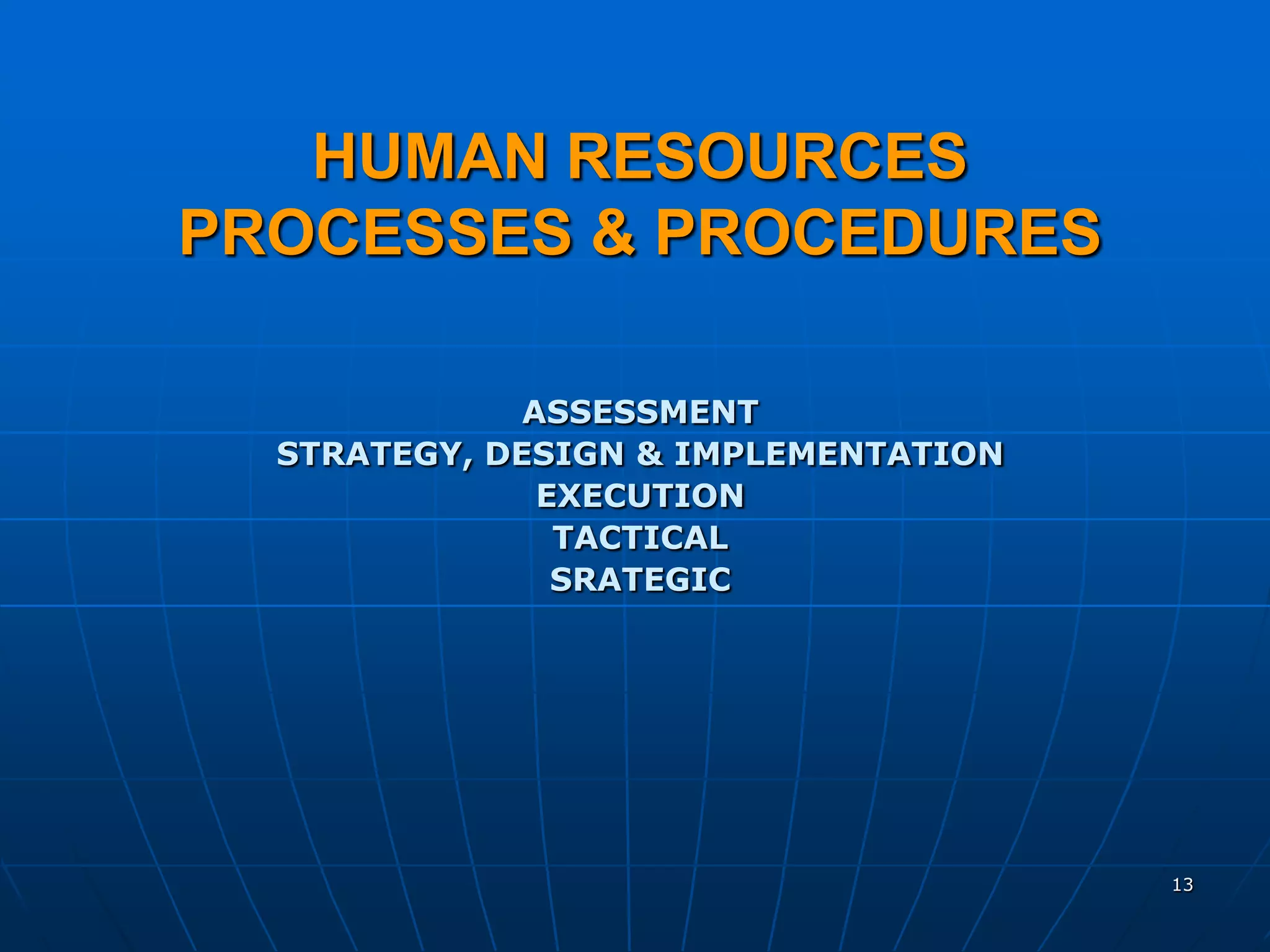 HUMAN RESOURCES
PROCESSES & PROCEDURES

ASSESSMENT
STRATEGY, DESIGN & IMPLEMENTATION
EXECUTION
TACTICAL
SRATEGIC

13